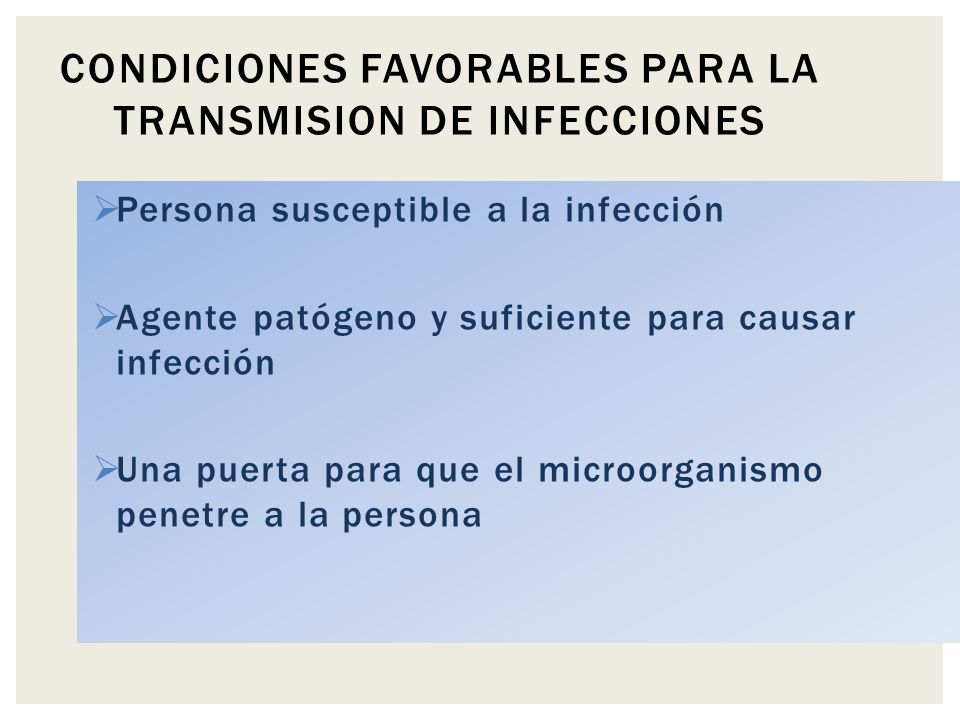 CONDICIONES FAVORABLES PARA LA TRANSMISION DE INFECCIONES

➢Persona susceptible a la infección

➢Agente patógeno y suficiente para causar infección

➢Una puerta para que el microorganismo penetre a la persona